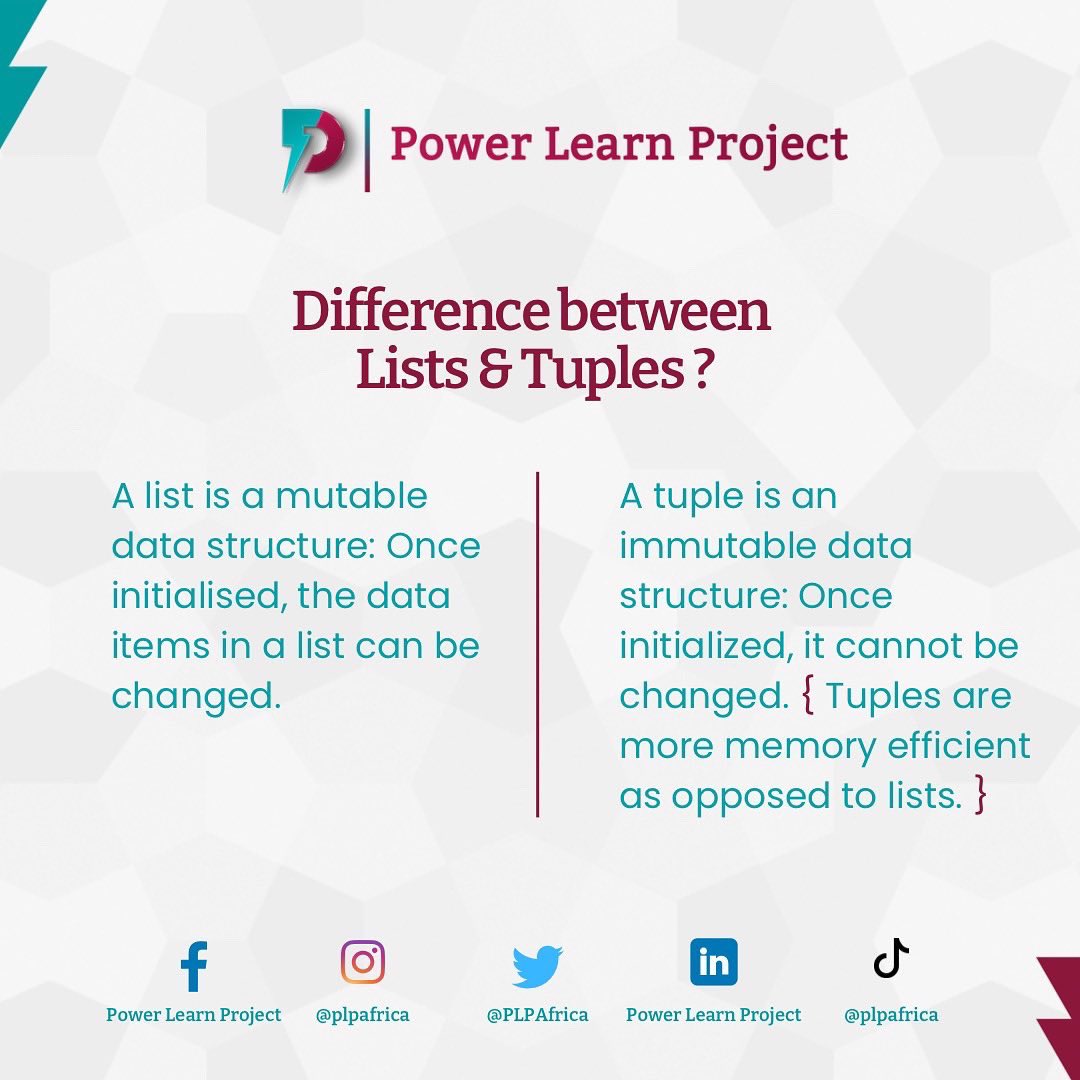 Power Learn Project

Difference between Lists & Tuples ?

A list is a mutable data structure: Once initialised, the data items in a list can be changed.

A tuple is an immutable data structure: Once initialized, it cannot be changed. { Tuples are more memory efficient as opposed to lists. }

Power Learn Project
@plpafrica
@PLPAfrica
Power Learn Project
@plpafrica